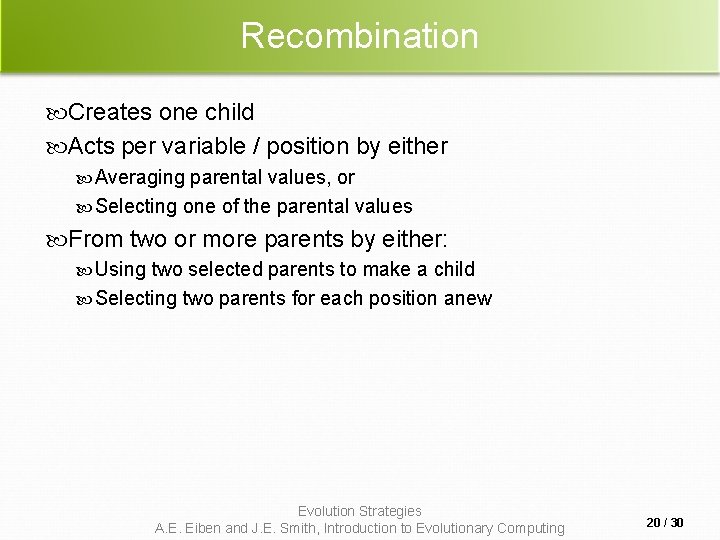 Recombination

Creates one child

Acts per variable / position by either

Averaging parental values, or

Selecting one of the parental values

From two or more parents by either:

Using two selected parents to make a child

Selecting two parents for each position anew

Evolution Strategies
A.E. Eiben and J.E. Smith, Introduction to Evolutionary Computing

20 / 30